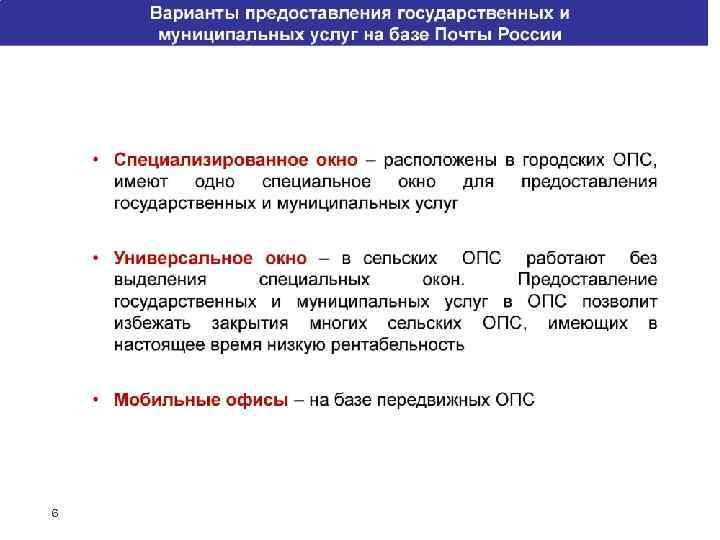 Варианты предоставления государственных и муниципальных услуг на базе Почты России

• Специализированное окно – расположены в городских ОПС, имеют одно специальное окно для предоставления государственных и муниципальных услуг

• Универсальное окно – в сельских ОПС работают без выделения специальных окон. Предоставление государственных и муниципальных услуг в ОПС позволит избежать закрытия многих сельских ОПС, имеющих в настоящее время низкую рентабельность

• Мобильные офисы – на базе передвижных ОПС

6